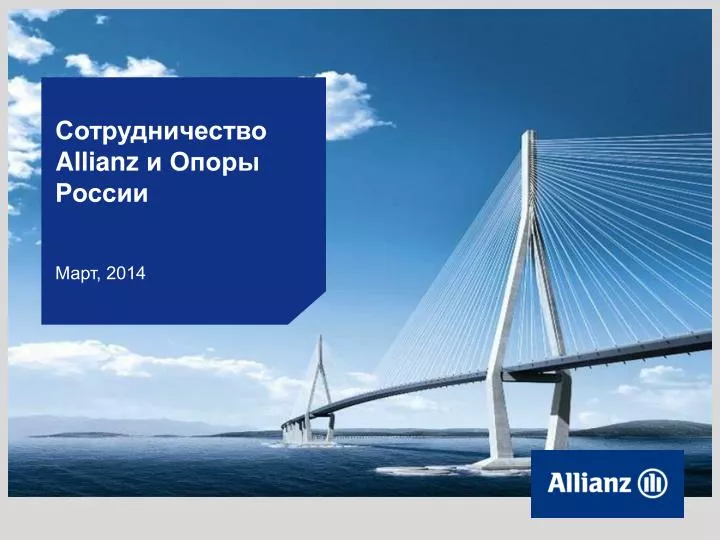 Сотрудничество Allianz и Опоры России

Март, 2014

Allianz